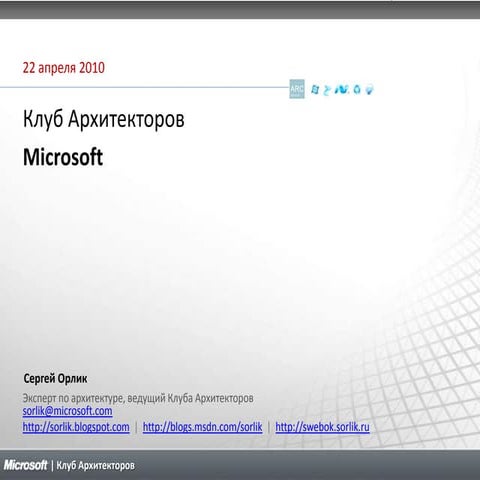 22 апреля 2010

ARC

Клуб Архитекторов

Microsoft

Сергей Орлик

Эксперт по архитектуре, ведущий Клуба Архитекторов
sorlik@microsoft.com
http://sorlik.blogspot.com | http://blogs.msdn.com/sorlik | http://swebok.sorlik.ru

Microsoft | Клуб Архитекторов